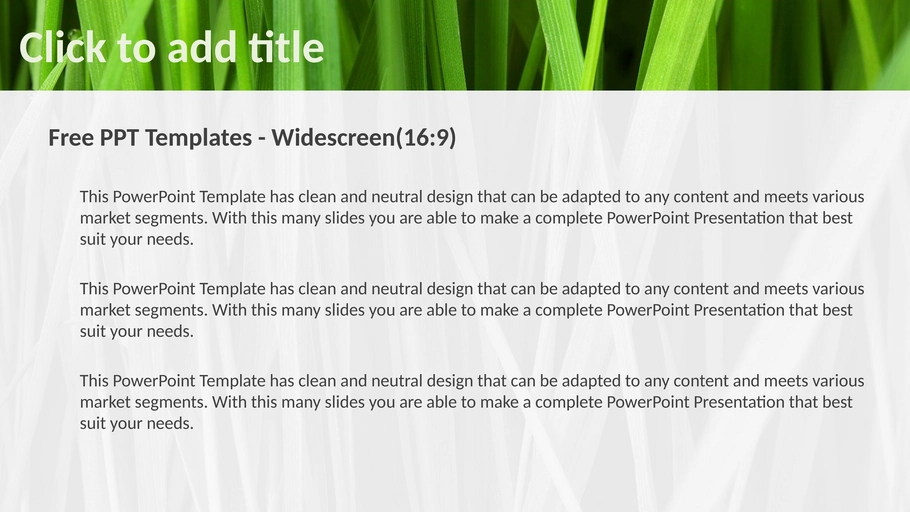 Click to add title

Free PPT Templates - Widescreen(16:9)

This PowerPoint Template has clean and neutral design that can be adapted to any content and meets various market segments. With this many slides you are able to make a complete PowerPoint Presentation that best suit your needs.

This PowerPoint Template has clean and neutral design that can be adapted to any content and meets various market segments. With this many slides you are able to make a complete PowerPoint Presentation that best suit your needs.

This PowerPoint Template has clean and neutral design that can be adapted to any content and meets various market segments. With this many slides you are able to make a complete PowerPoint Presentation that best suit your needs.